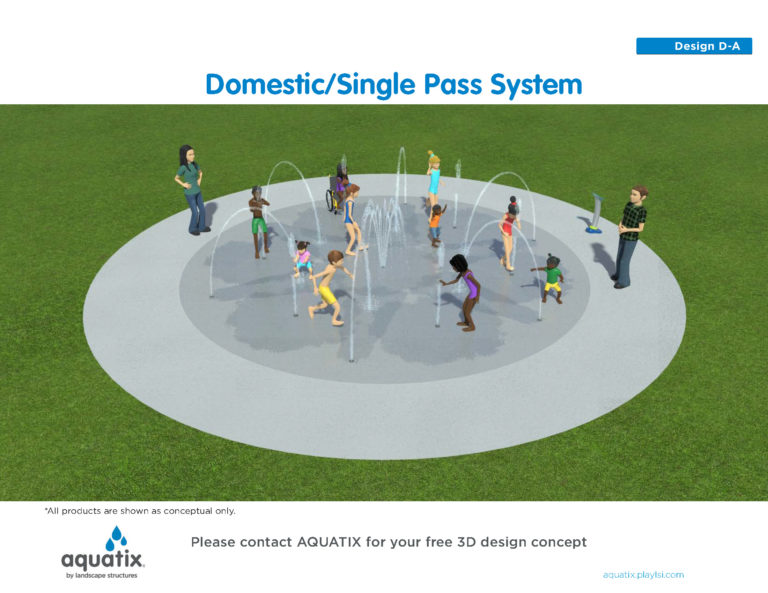 Design D-A

Domestic/Single Pass System

*All products are shown as conceptual only.

aquatix.
by landscape structures

Please contact AQUATIX for your free 3D design concept

aquatix.playlsi.com